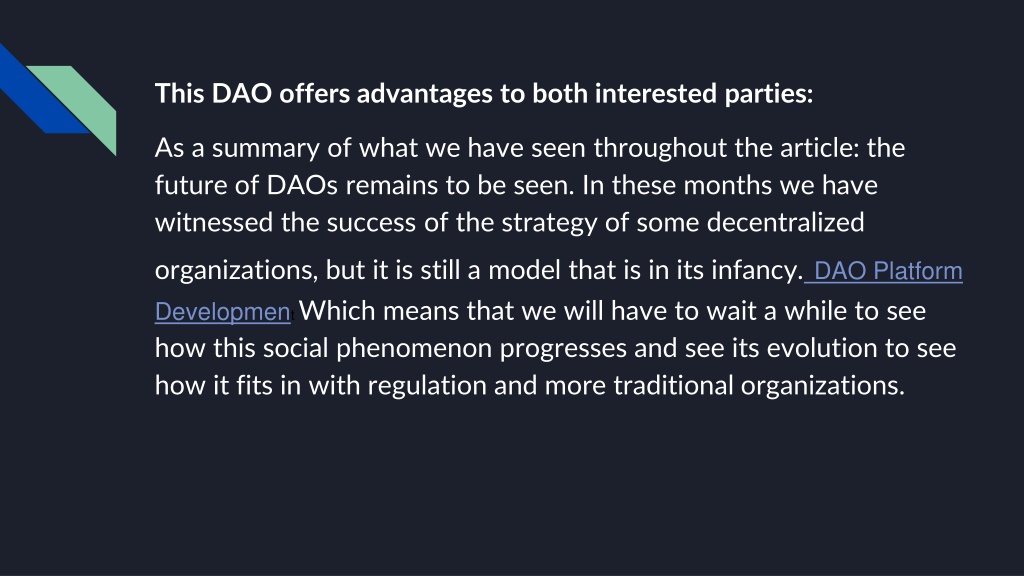 This DAO offers advantages to both interested parties:

As a summary of what we have seen throughout the article: the future of DAOs remains to be seen. In these months we have witnessed the success of the strategy of some decentralized organizations, but it is still a model that is in its infancy. DAO Platform Developmen Which means that we will have to wait a while to see how this social phenomenon progresses and see its evolution to see how it fits in with regulation and more traditional organizations.